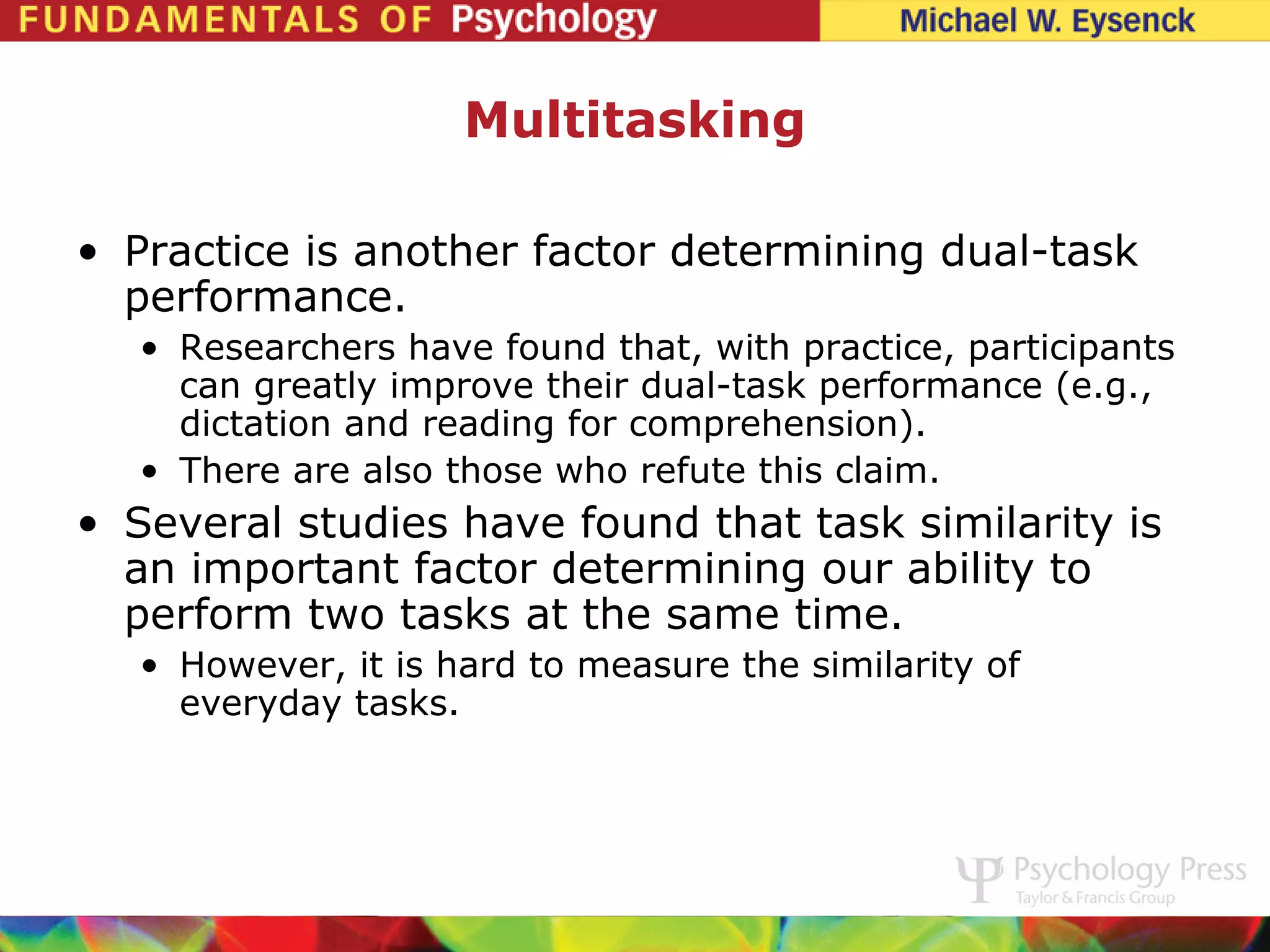 FUNDAMENTALS OF Psychology

Michael W. Eysenck

Multitasking

• Practice is another factor determining dual-task performance.
  • Researchers have found that, with practice, participants can greatly improve their dual-task performance (e.g., dictation and reading for comprehension).
  • There are also those who refute this claim.
• Several studies have found that task similarity is an important factor determining our ability to perform two tasks at the same time.
  • However, it is hard to measure the similarity of everyday tasks.

Psychology Press
Taylor & Francis Group